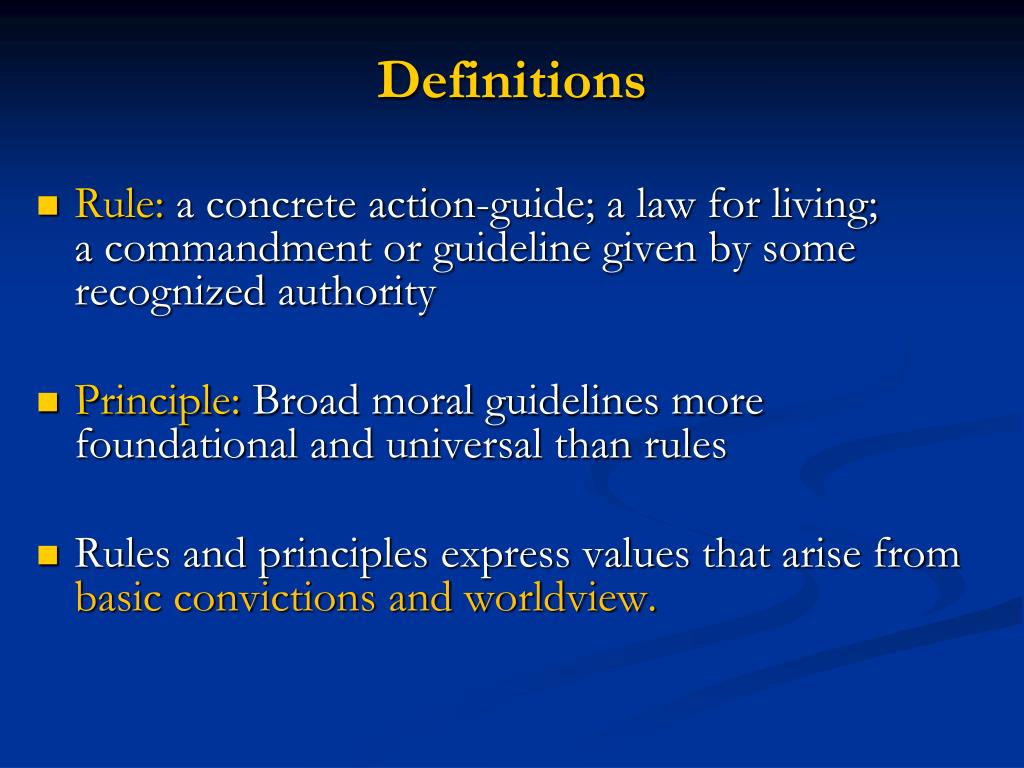 Definitions

Rule: a concrete action-guide; a law for living; a commandment or guideline given by some recognized authority

Principle: Broad moral guidelines more foundational and universal than rules

Rules and principles express values that arise from basic convictions and worldview.